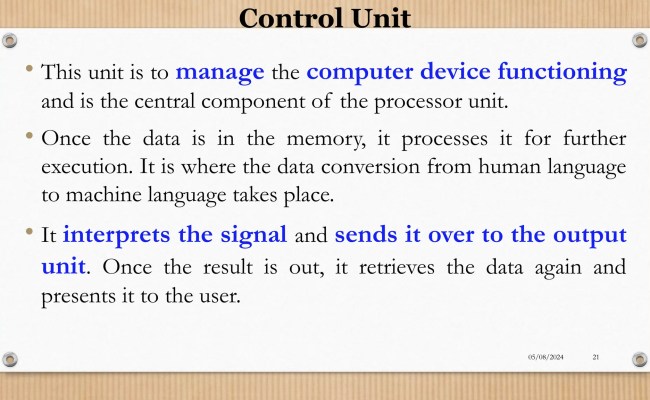 Control Unit

• This unit is to manage the computer device functioning and is the central component of the processor unit.

• Once the data is in the memory, it processes it for further execution. It is where the data conversion from human language to machine language takes place.

• It interprets the signal and sends it over to the output unit. Once the result is out, it retrieves the data again and presents it to the user.

05/08/2024 21